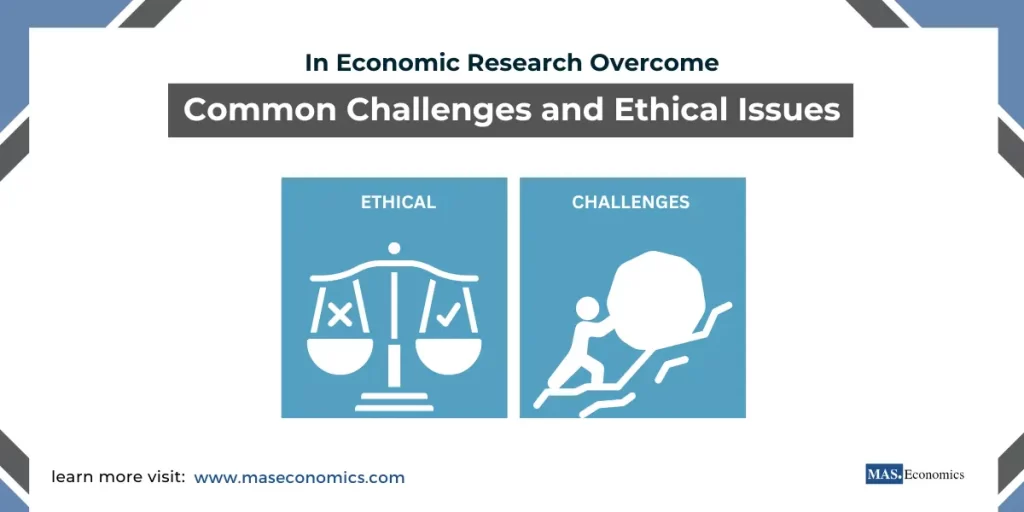 In Economic Research Overcome

Common Challenges and Ethical Issues

ETHICAL

CHALLENGES

learn more visit: www.maseconomics.com

MAS. Economics